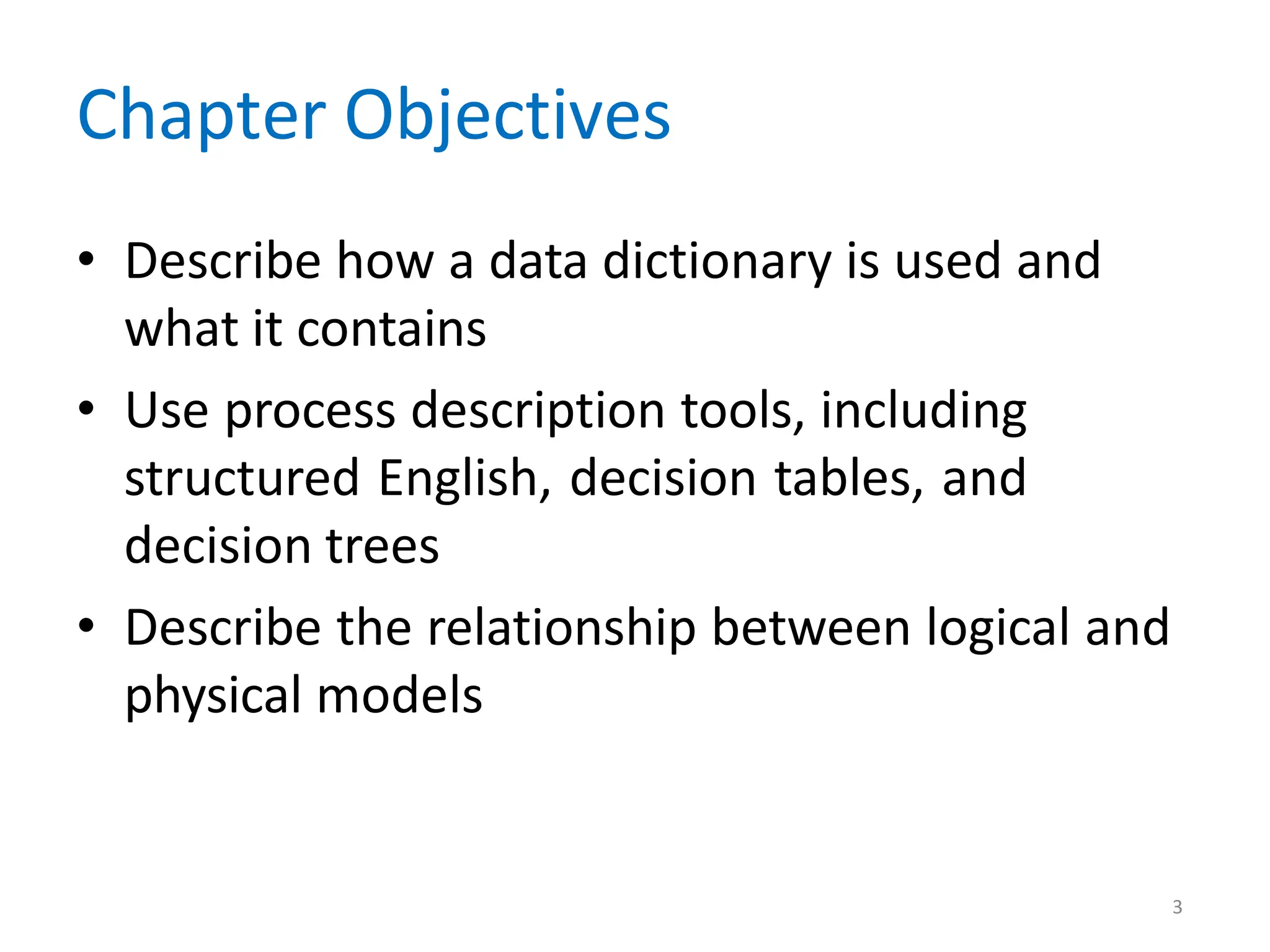 Chapter Objectives

• Describe how a data dictionary is used and what it contains

• Use process description tools, including structured English, decision tables, and decision trees

• Describe the relationship between logical and physical models

3